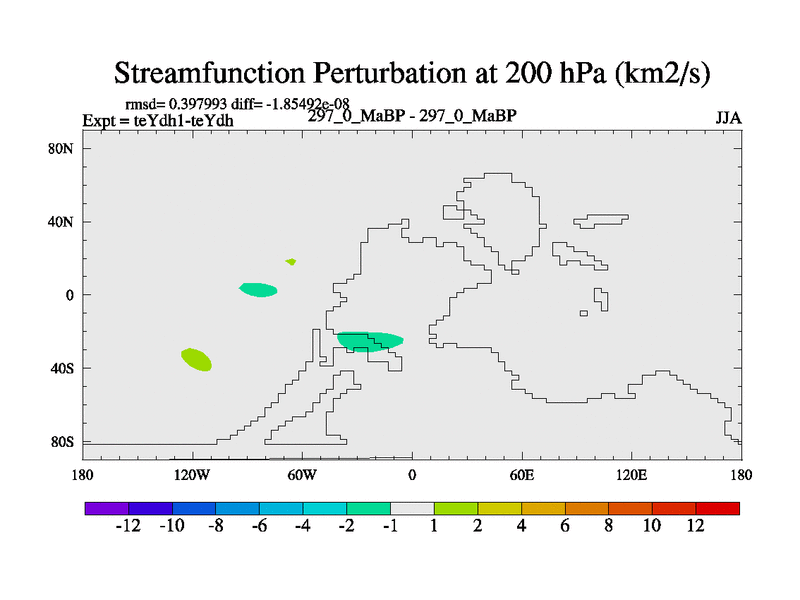 Streamfunction Perturbation at 200 hPa (km2/s)

rmsd= 0.397993 diff= -1.85492e-08
Expt = teYdh1-teYdh
297_0_MaBP - 297_0_MaBP
JJA

80N
40N
0
40S
80S

180
120W
60W
0
60E
120E
180

-12 -10 -8 -6 -4 -2 -1 1 2 4 6 8 10 12